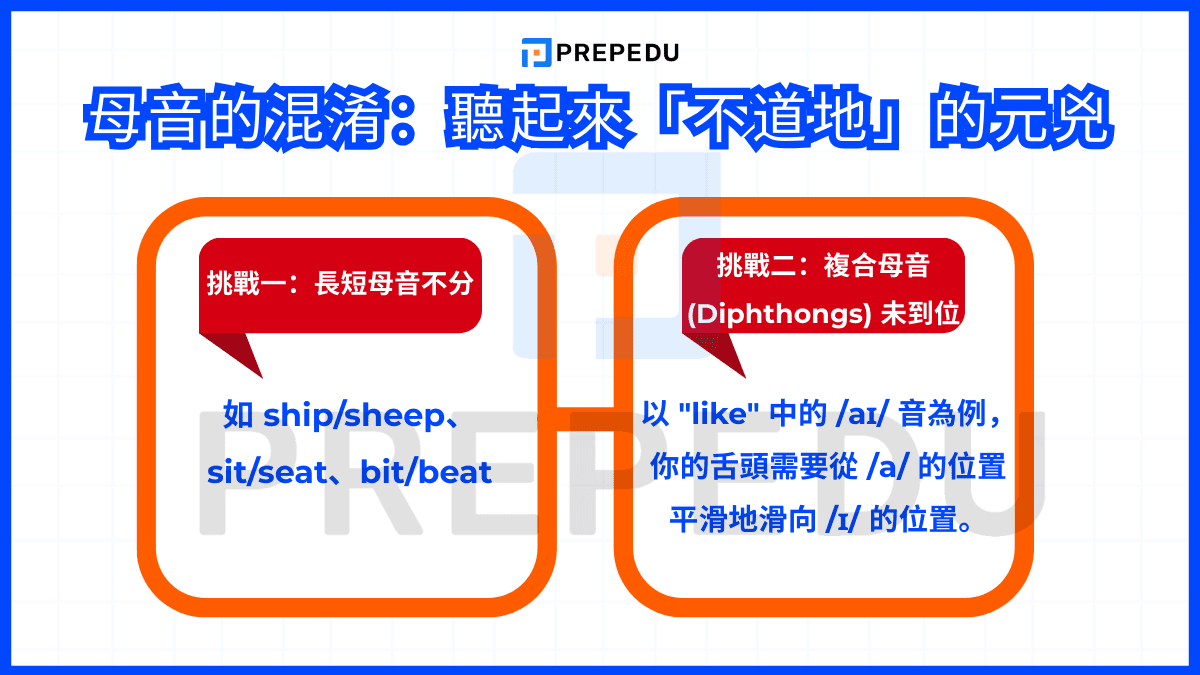 PREPEDU

母音的混淆：聽起來「不道地」的元兇

挑戰一：長短母音不分

如 ship/sheep、sit/seat、bit/beat

挑戰二：複合母音 (Diphthongs) 未到位

以 "like" 中的 /aɪ/ 音為例，你的舌頭需要從 /a/ 的位置平滑地滑向 /ɪ/ 的位置。

PREPEDU